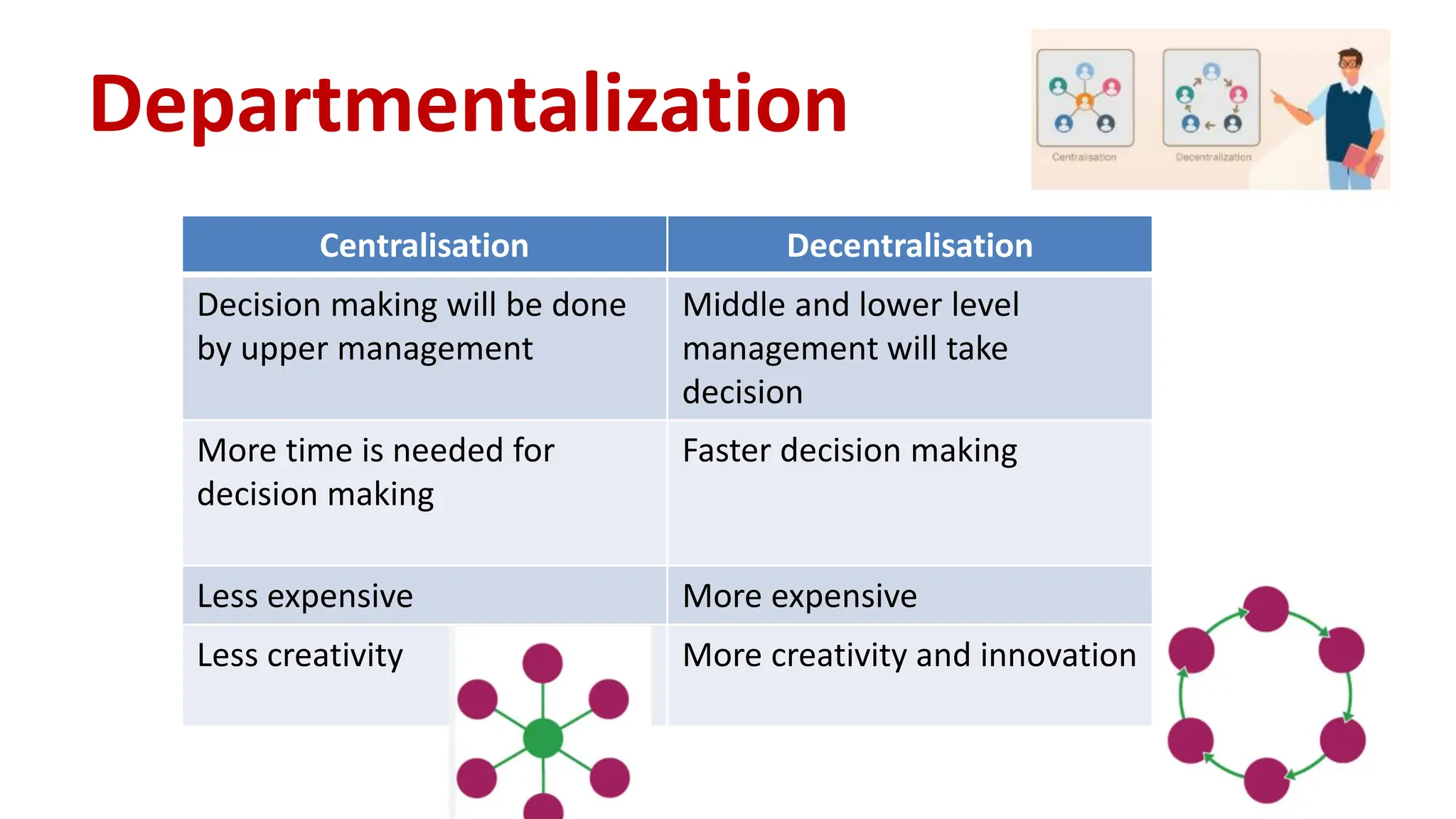 Departmentalization

Centralisation

Decentralization

| Centralisation | Decentralisation |
|---|---|
| Decision making will be done by upper management | Middle and lower level management will take decision |
| More time is needed for decision making | Faster decision making |
| Less expensive | More expensive |
| Less creativity | More creativity and innovation |